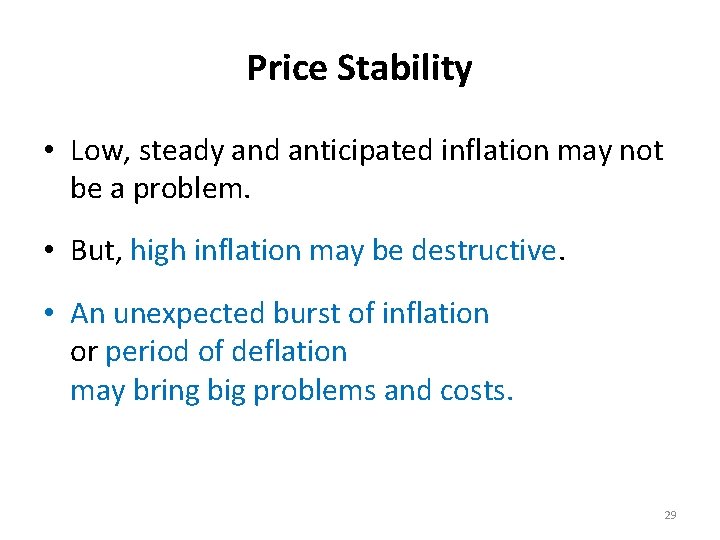 Price Stability

• Low, steady and anticipated inflation may not be a problem.

• But, high inflation may be destructive.

• An unexpected burst of inflation
or period of deflation
may bring big problems and costs.

29